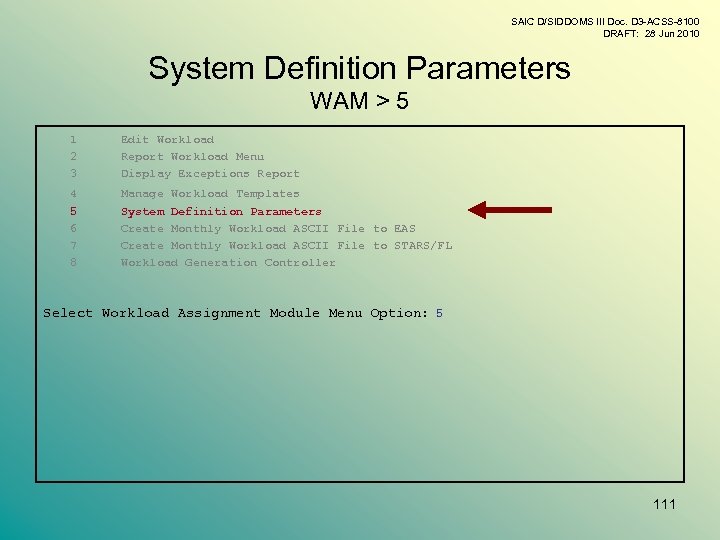 SAIC D/SIDDOMS III Doc. D3-ACSS-8100
DRAFT: 28 Jun 2010

System Definition Parameters
WAM > 5

1 Edit Workload
2 Report Workload Menu
3 Display Exceptions Report
4 Manage Workload Templates
5 System Definition Parameters
6 Create Monthly Workload ASCII File to EAS
7 Create Monthly Workload ASCII File to STARS/FL
8 Workload Generation Controller

Select Workload Assignment Module Menu Option: 5

111